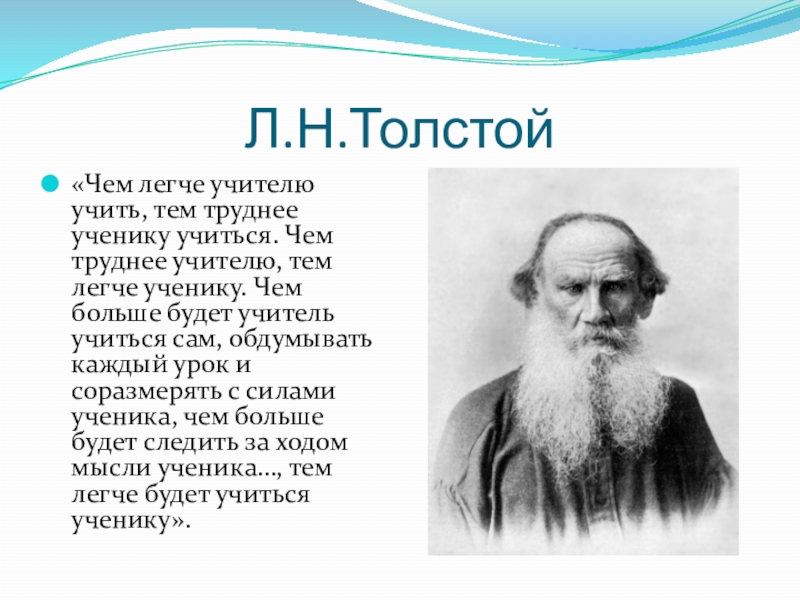 Л.Н.Толстой

«Чем легче учителю учить, тем труднее ученику учиться. Чем труднее учителю, тем легче ученику. Чем больше будет учитель учиться сам, обдумывать каждый урок и соразмерять с силами ученика, чем больше будет следить за ходом мысли ученика…, тем легче будет учиться ученику».